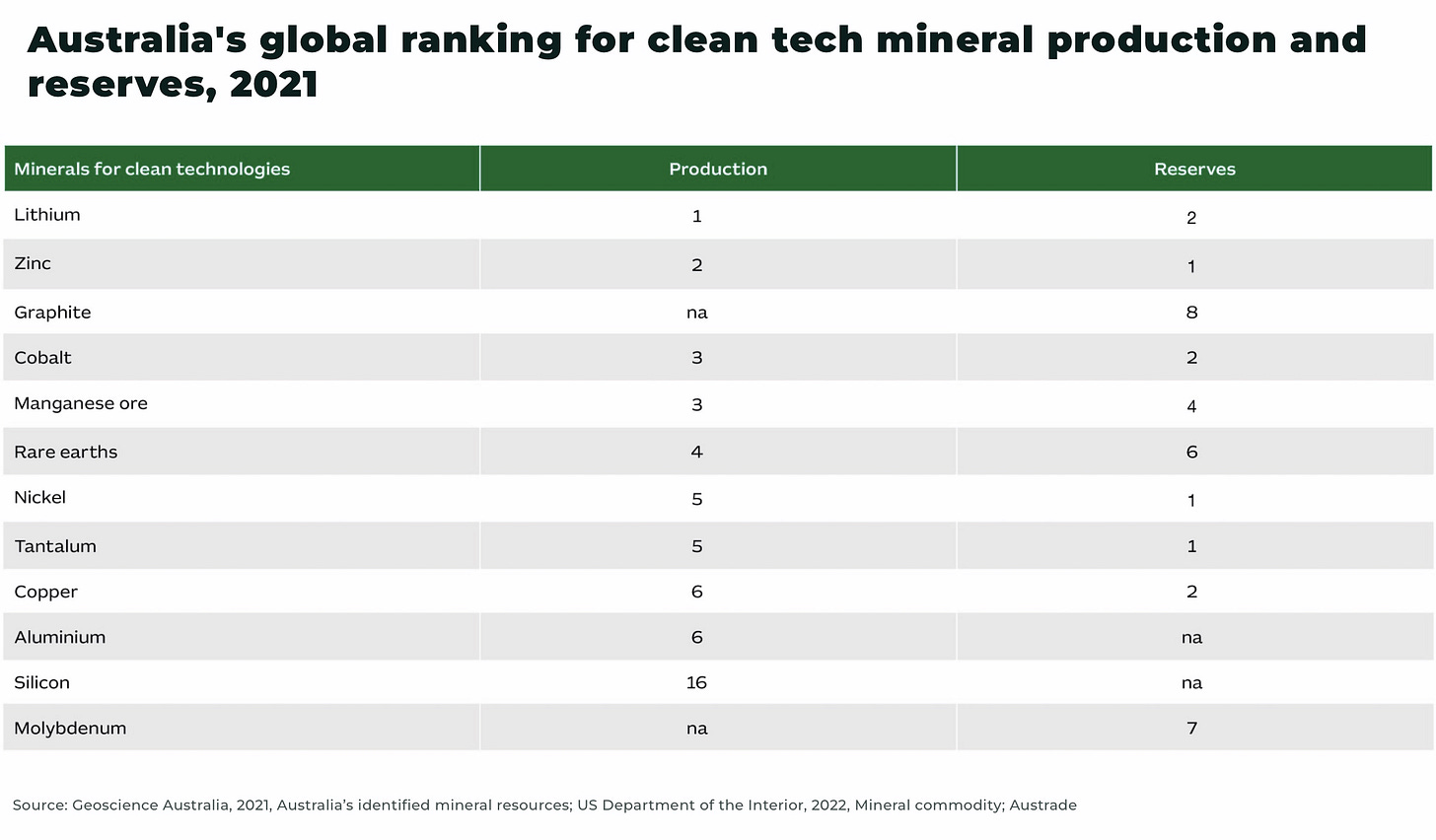 Australia's global ranking for clean tech mineral production and reserves, 2021

| Minerals for clean technologies | Production | Reserves |
|---|---|---|
| Lithium | 1 | 2 |
| Zinc | 2 | 1 |
| Graphite | na | 8 |
| Cobalt | 3 | 2 |
| Manganese ore | 3 | 4 |
| Rare earths | 4 | 6 |
| Nickel | 5 | 1 |
| Tantalum | 5 | 1 |
| Copper | 6 | 2 |
| Aluminium | 6 | na |
| Silicon | 16 | na |
| Molybdenum | na | 7 |

Source: Geoscience Australia, 2021, Australia's identified mineral resources; US Department of the Interior, 2022, Mineral commodity; Austrade